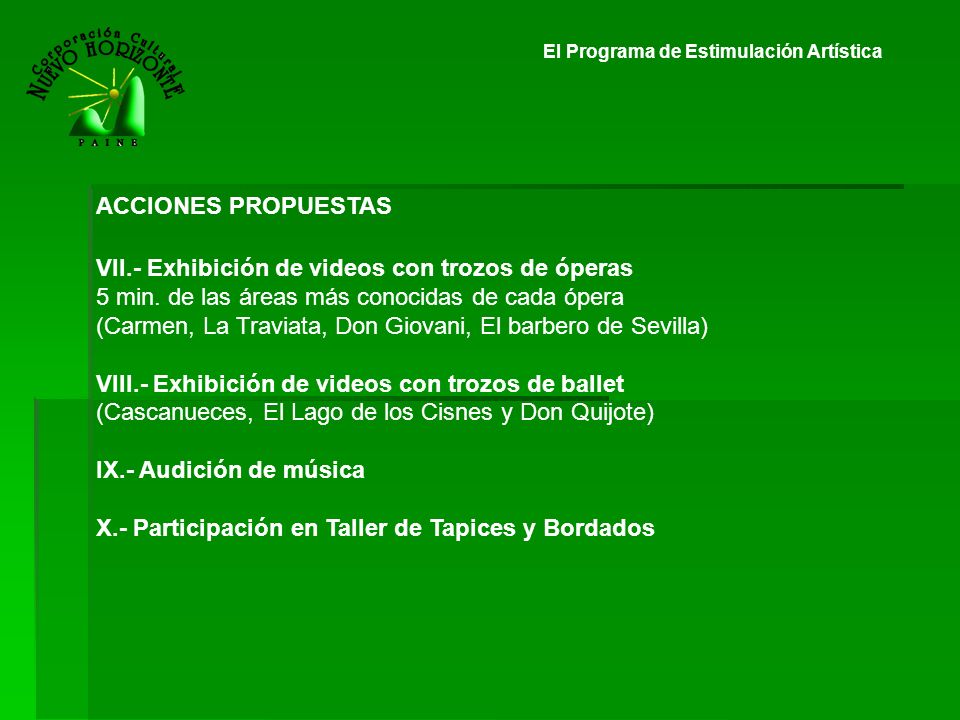 Corporación Cultural
NUEVO HORIZONTE
P A I N E

El Programa de Estimulación Artística

ACCIONES PROPUESTAS

VII.- Exhibición de videos con trozos de óperas
5 min. de las áreas más conocidas de cada ópera
(Carmen, La Traviata, Don Giovani, El barbero de Sevilla)

VIII.- Exhibición de videos con trozos de ballet
(Cascanueces, El Lago de los Cisnes y Don Quijote)

IX.- Audición de música

X.- Participación en Taller de Tapices y Bordados